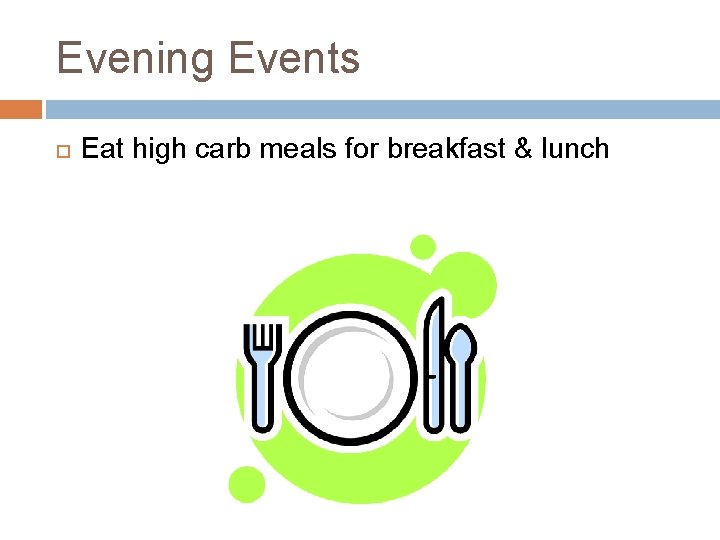 Evening Events

Eat high carb meals for breakfast & lunch